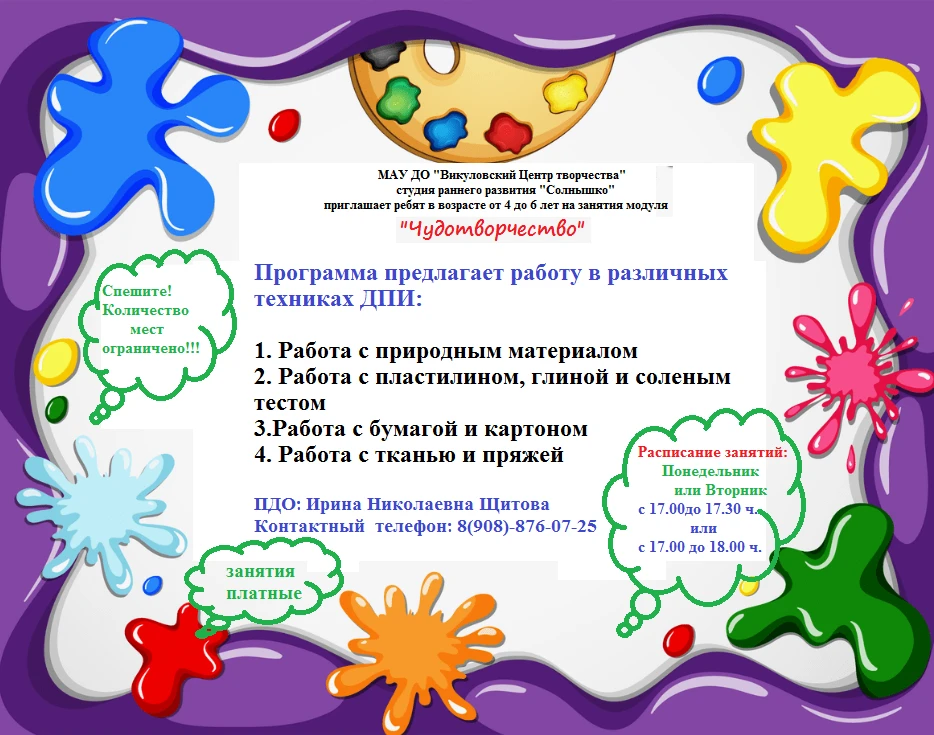 МАУ ДО "Викуловский Центр творчества"
студия раннего развития "Солнышко"
приглашает ребят в возрасте от 4 до 6 лет на занятия модуля
"Чудотворчество"

Спешите! Количество мест ограничено!!!

Программа предлагает работу в различных техниках ДПИ:

1. Работа с природным материалом
2. Работа с пластилином, глиной и соленым тестом
3.Работа с бумагой и картоном
4. Работа с тканью и пряжей

ПДО: Ирина Николаевна Щитова
Контактный телефон: 8(908)-876-07-25

Расписание занятий:
Понедельник
или Вторник
с 17.00до 17.30 ч.
или
с 17.00 до 18.00 ч.

занятия платные